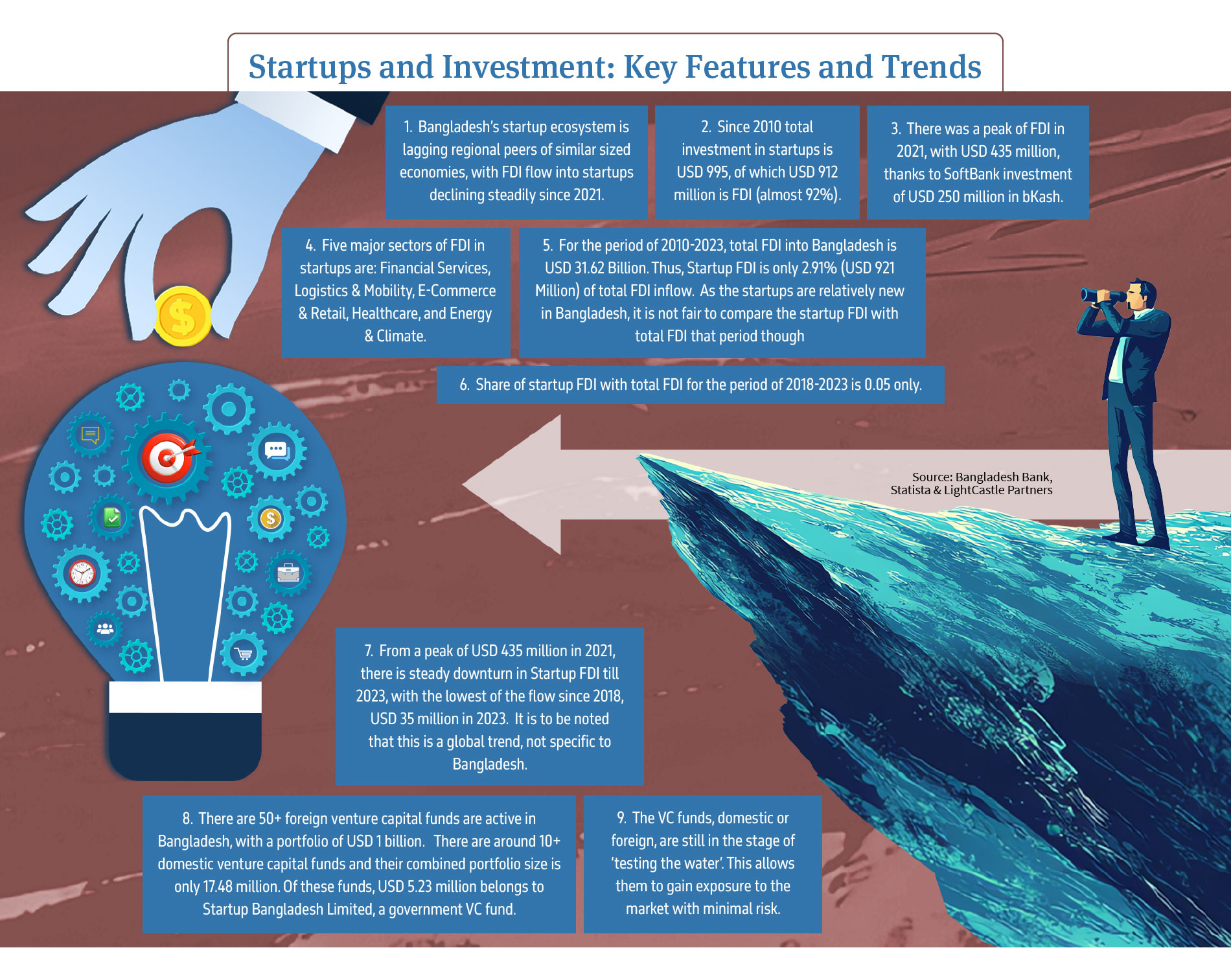 Startups and Investment: Key Features and Trends

1. Bangladesh's startup ecosystem is lagging regional peers of similar sized economies, with FDI flow into startups declining steadily since 2021.

2. Since 2010 total investment in startups is USD 995, of which USD 912 million is FDI (almost 92%).

3. There was a peak of FDI in 2021, with USD 435 million, thanks to SoftBank investment of USD 250 million in bKash.

4. Five major sectors of FDI in startups are: Financial Services, Logistics & Mobility, E-Commerce & Retail, Healthcare, and Energy & Climate.

5. For the period of 2010-2023, total FDI into Bangladesh is USD 31.62 Billion. Thus, Startup FDI is only 2.91% (USD 921 Million) of total FDI inflow. As the startups are relatively new in Bangladesh, it is not fair to compare the startup FDI with total FDI that period though

6. Share of startup FDI with total FDI for the period of 2018-2023 is 0.05 only.

Source: Bangladesh Bank, Statista & LightCastle Partners

7. From a peak of USD 435 million in 2021, there is steady downturn in Startup FDI till 2023, with the lowest of the flow since 2018, USD 35 million in 2023. It is to be noted that this is a global trend, not specific to Bangladesh.

8. There are 50+ foreign venture capital funds are active in Bangladesh, with a portfolio of USD 1 billion. There are around 10+ domestic venture capital funds and their combined portfolio size is only 17.48 million. Of these funds, USD 5.23 million belongs to Startup Bangladesh Limited, a government VC fund.

9. The VC funds, domestic or foreign, are still in the stage of 'testing the water'. This allows them to gain exposure to the market with minimal risk.